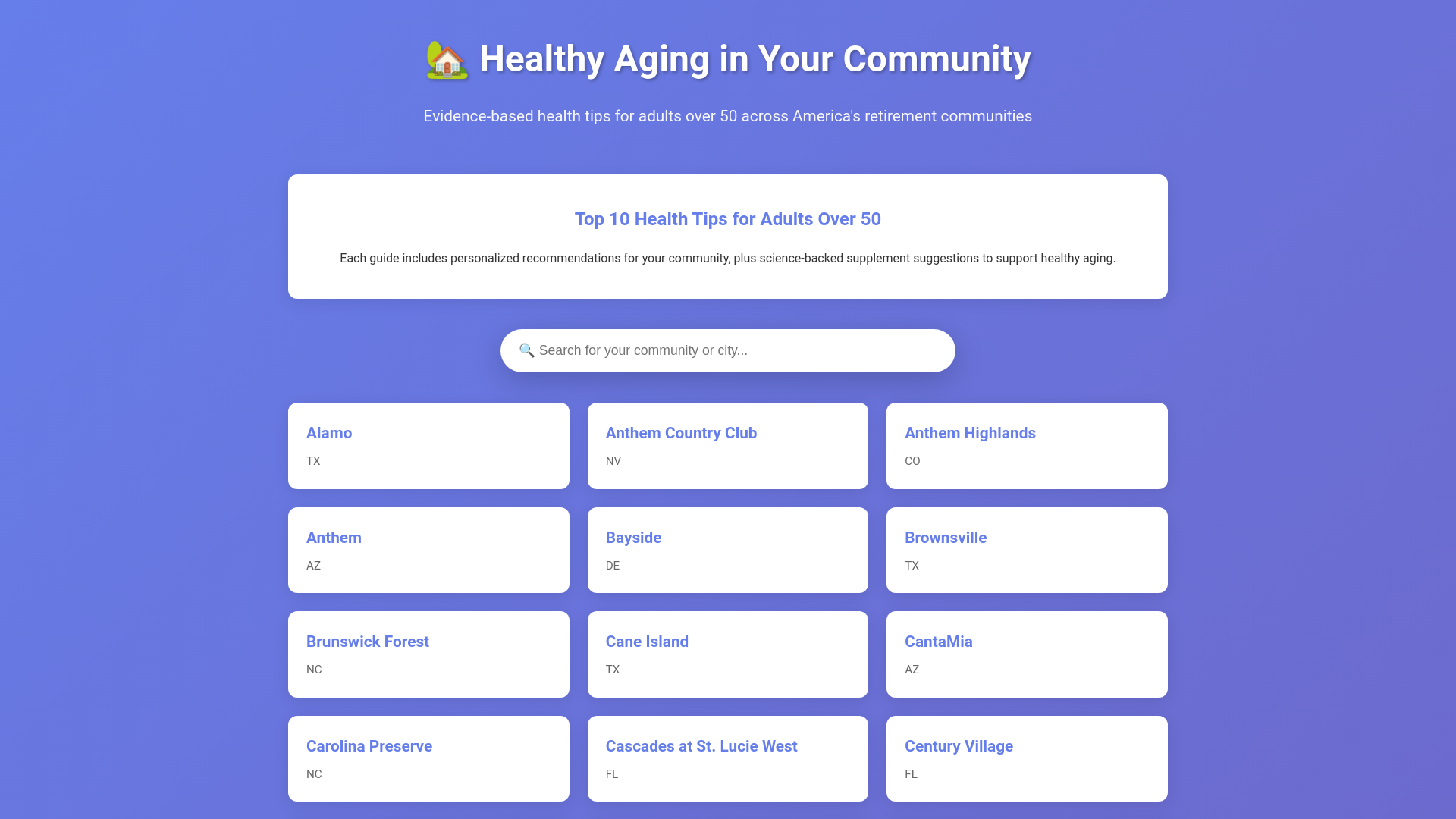 🏡 Healthy Aging in Your Community

Evidence-based health tips for adults over 50 across America's retirement communities

Top 10 Health Tips for Adults Over 50

Each guide includes personalized recommendations for your community, plus science-backed supplement suggestions to support healthy aging.

🔍 Search for your community or city...

Alamo
TX

Anthem Country Club
NV

Anthem Highlands
CO

Anthem
AZ

Bayside
DE

Brownsville
TX

Brunswick Forest
NC

Cane Island
TX

CantaMia
AZ

Carolina Preserve
NC

Cascades at St. Lucie West
FL

Century Village
FL